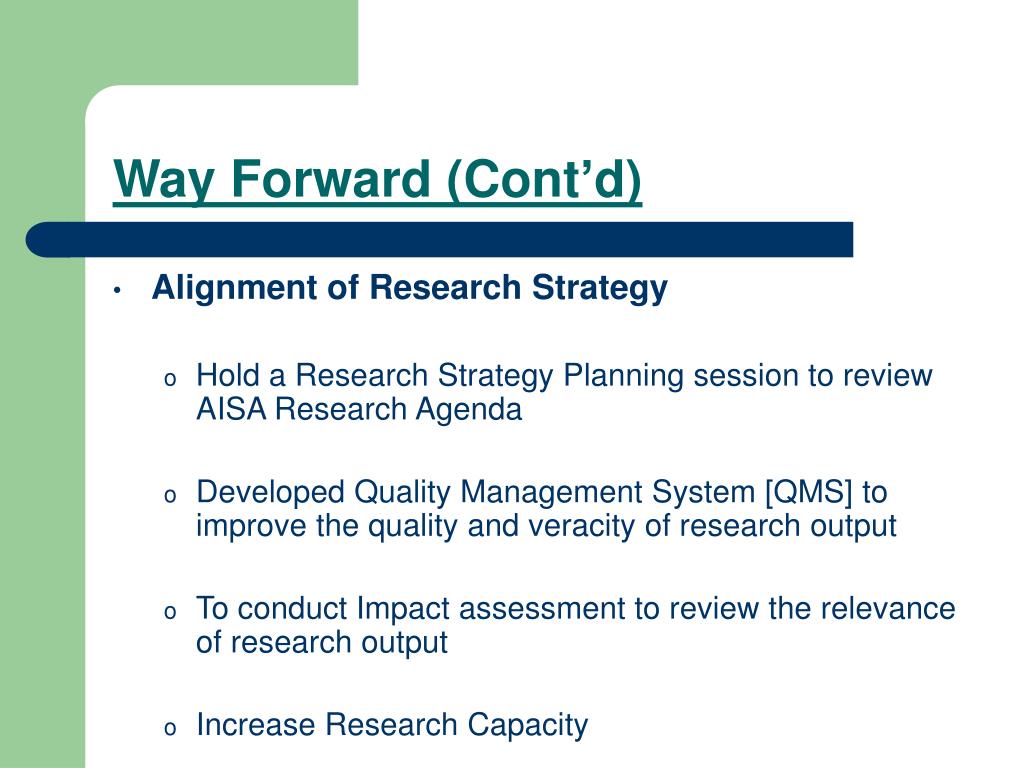 Way Forward (Cont’d)

• Alignment of Research Strategy

o Hold a Research Strategy Planning session to review AISA Research Agenda

o Developed Quality Management System [QMS] to improve the quality and veracity of research output

o To conduct Impact assessment to review the relevance of research output

o Increase Research Capacity